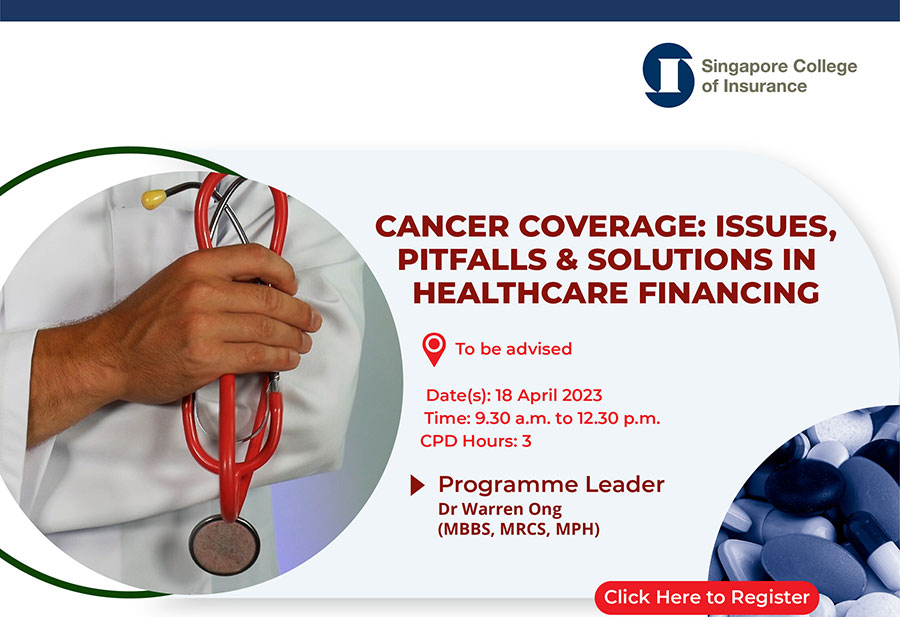 Singapore College of Insurance

CANCER COVERAGE: ISSUES, PITFALLS & SOLUTIONS IN HEALTHCARE FINANCING

To be advised

Date(s): 18 April 2023
Time: 9.30 a.m. to 12.30 p.m.
CPD Hours: 3

Programme Leader
Dr Warren Ong
(MBBS, MRCS, MPH)

Click Here to Register